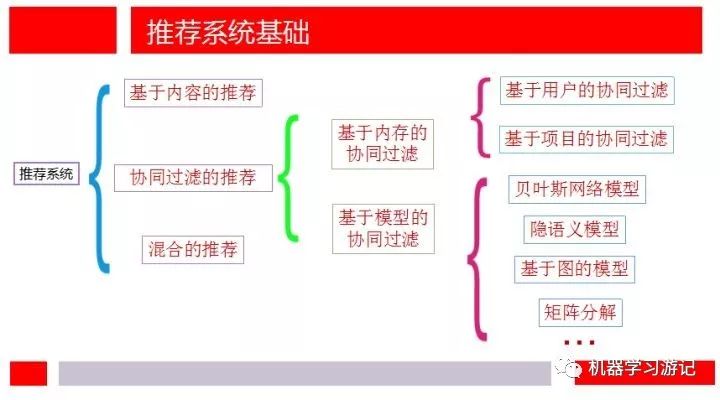 推荐系统基础

推荐系统

基于内容的推荐

协同过滤的推荐

混合的推荐

基于内存的协同过滤

基于模型的协同过滤

基于用户的协同过滤

基于项目的协同过滤

贝叶斯网络模型

隐语义模型

基于图的模型

矩阵分解

...

机器学习游记